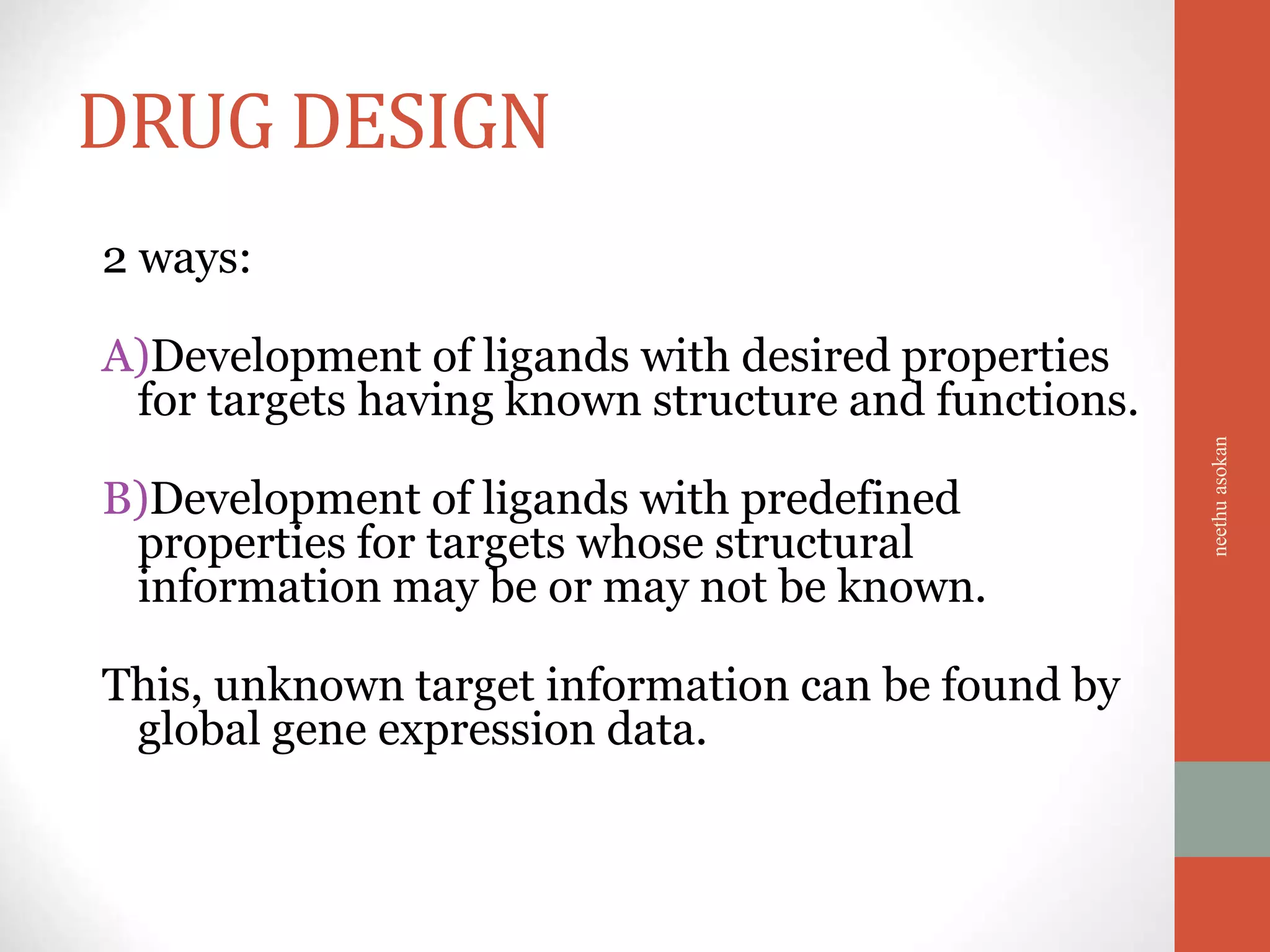 DRUG DESIGN

2 ways:

A)Development of ligands with desired properties for targets having known structure and functions.

B)Development of ligands with predefined properties for targets whose structural information may be or may not be known.

This, unknown target information can be found by global gene expression data.

neethu asokan